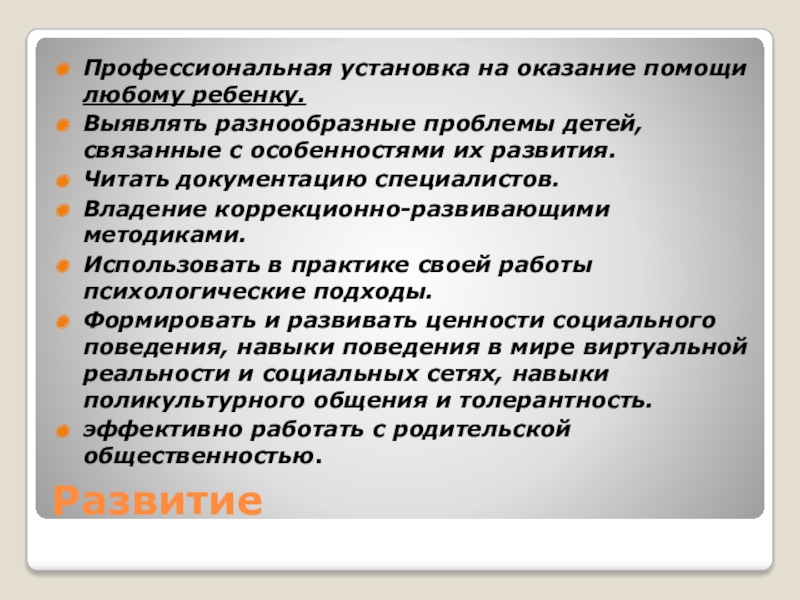 Профессиональная установка на оказание помощи любому ребенку.

Выявлять разнообразные проблемы детей, связанные с особенностями их развития.

Читать документацию специалистов.

Владение коррекционно-развивающими методиками.

Использовать в практике своей работы психологические подходы.

Формировать и развивать ценности социального поведения, навыки поведения в мире виртуальной реальности и социальных сетях, навыки поликультурного общения и толерантность.

эффективно работать с родительской общественностью.

Развитие